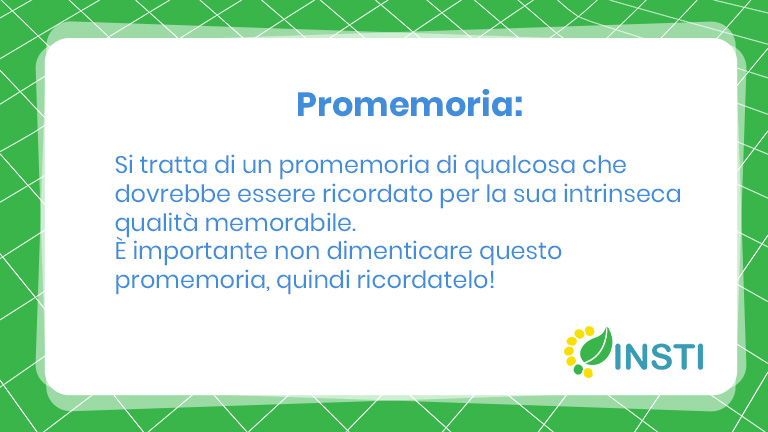 Promemoria:

Si tratta di un promemoria di qualcosa che dovrebbe essere ricordato per la sua intrinseca qualità memorabile.
È importante non dimenticare questo promemoria, quindi ricordatelo!

INSTI